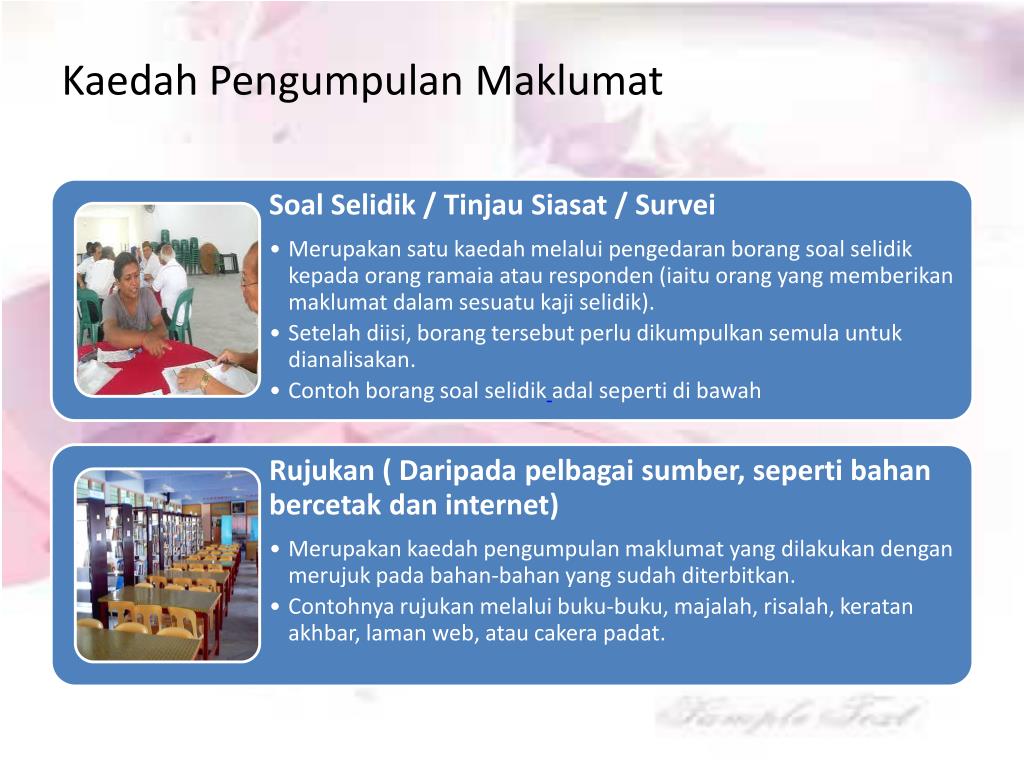 Kaedah Pengumpulan Maklumat

Soal Selidik / Tinjau Siasat / Survei

• Merupakan satu kaedah melalui pengedaran borang soal selidik kepada orang ramaia atau responden (iaitu orang yang memberikan maklumat dalam sesuatu kaji selidik).
• Setelah diisi, borang tersebut perlu dikumpulkan semula untuk dianalisakan.
• Contoh borang soal selidik adal seperti di bawah

Rujukan ( Daripada pelbagai sumber, seperti bahan bercetak dan internet)

• Merupakan kaedah pengumpulan maklumat yang dilakukan dengan merujuk pada bahan-bahan yang sudah diterbitkan.
• Contohnya rujukan melalui buku-buku, majalah, risalah, keratan akhbar, laman web, atau cakera padat.

Sample Text